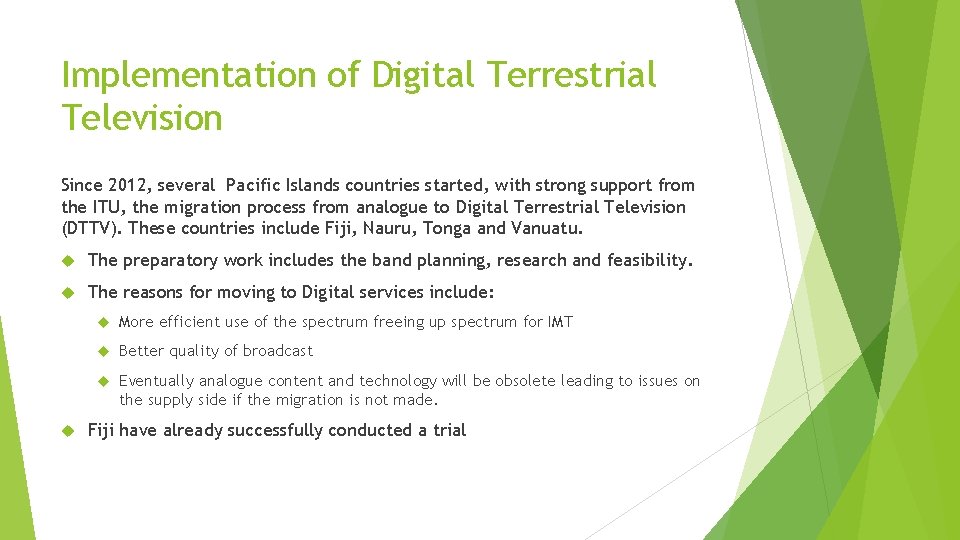 Implementation of Digital Terrestrial Television

Since 2012, several Pacific Islands countries started, with strong support from the ITU, the migration process from analogue to Digital Terrestrial Television (DTTV). These countries include Fiji, Nauru, Tonga and Vanuatu.

The preparatory work includes the band planning, research and feasibility.

The reasons for moving to Digital services include:

More efficient use of the spectrum freeing up spectrum for IMT

Better quality of broadcast

Eventually analogue content and technology will be obsolete leading to issues on the supply side if the migration is not made.

Fiji have already successfully conducted a trial